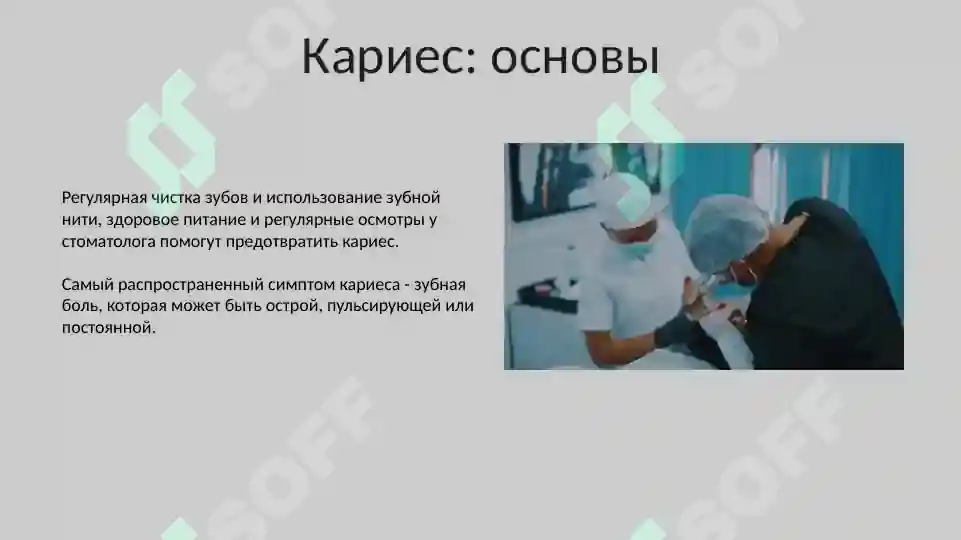 Кариес: основы

Регулярная чистка зубов и использование зубной нити, здоровое питание и регулярные осмотры у стоматолога помогут предотвратить кариес.

Самый распространенный симптом кариеса - зубная боль, которая может быть острой, пульсирующей или постоянной.

SOFF SOFF SOFF SOFF